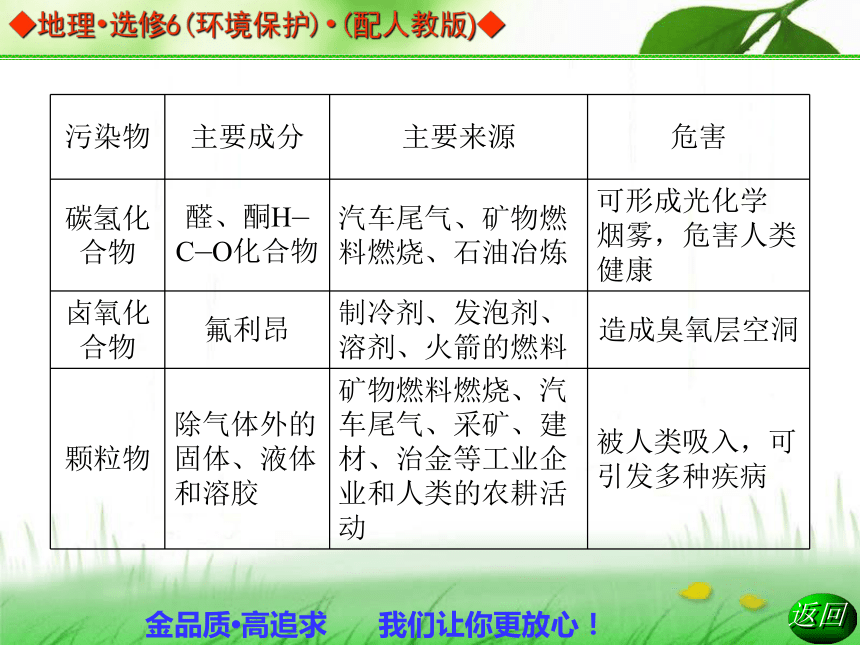 ◆地理•选修6(环境保护)•(配人教版)◆

| 污染物 | 主要成分 | 主要来源 | 危害 |
|---|---|---|---|
| 碳氢化合物 | 醛、酮H–C–O化合物 | 汽车尾气、矿物燃料燃烧、石油冶炼 | 可形成光化学烟雾，危害人类健康 |
| 卤氧化合物 | 氟利昂 | 制冷剂、发泡剂、溶剂、火箭的燃料 | 造成臭氧层空洞 |
| 颗粒物 | 除气体外的固体、液体和溶胶 | 矿物燃料燃烧、汽车尾气、采矿、建材、治金等工业企业和人类的农耕活动 | 被人类吸入，可引发多种疾病 |

金品质•高追求　我们让你更放心！

返回